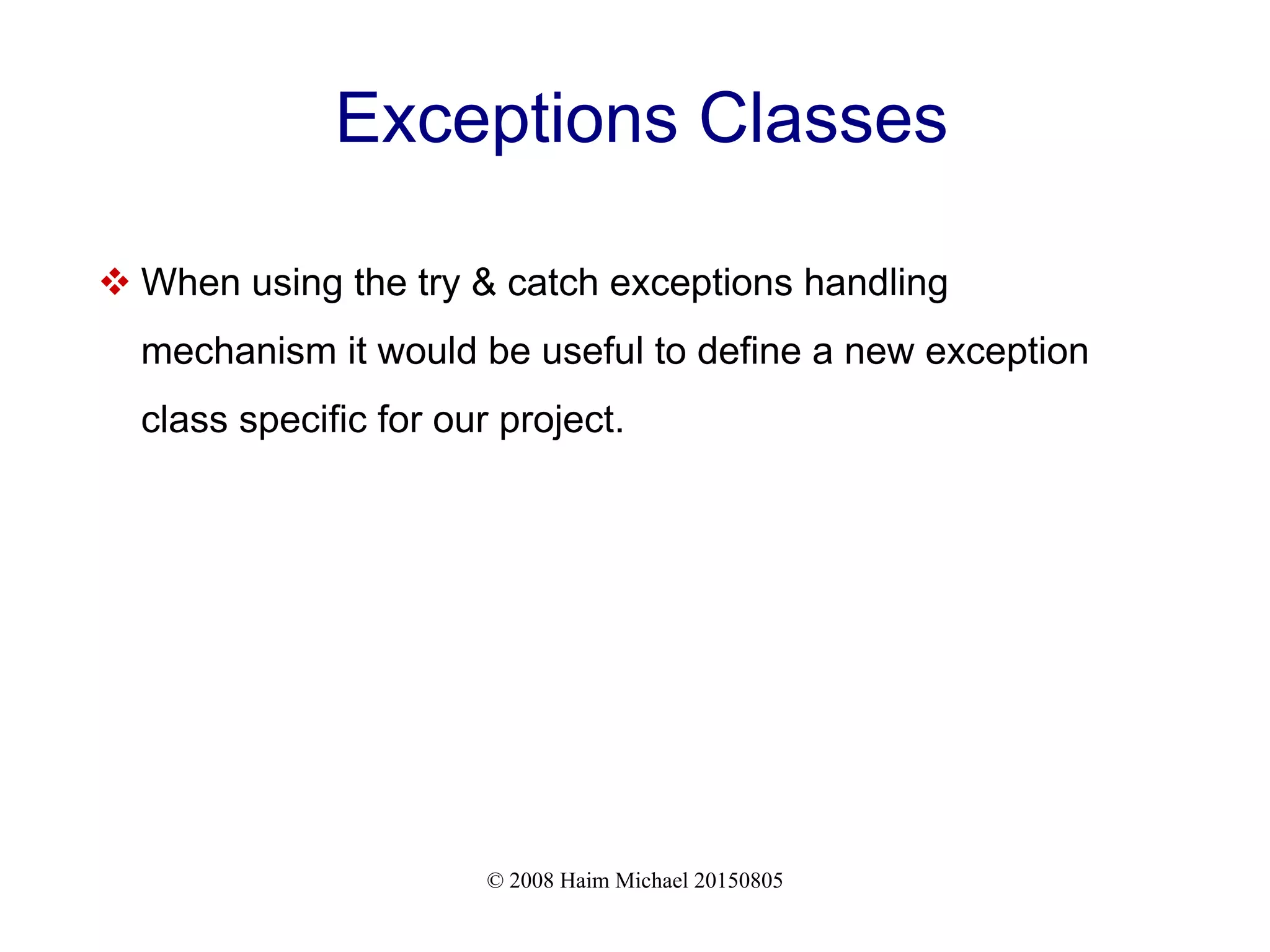 Exceptions Classes

❖ When using the try & catch exceptions handling mechanism it would be useful to define a new exception class specific for our project.

© 2008 Haim Michael 20150805